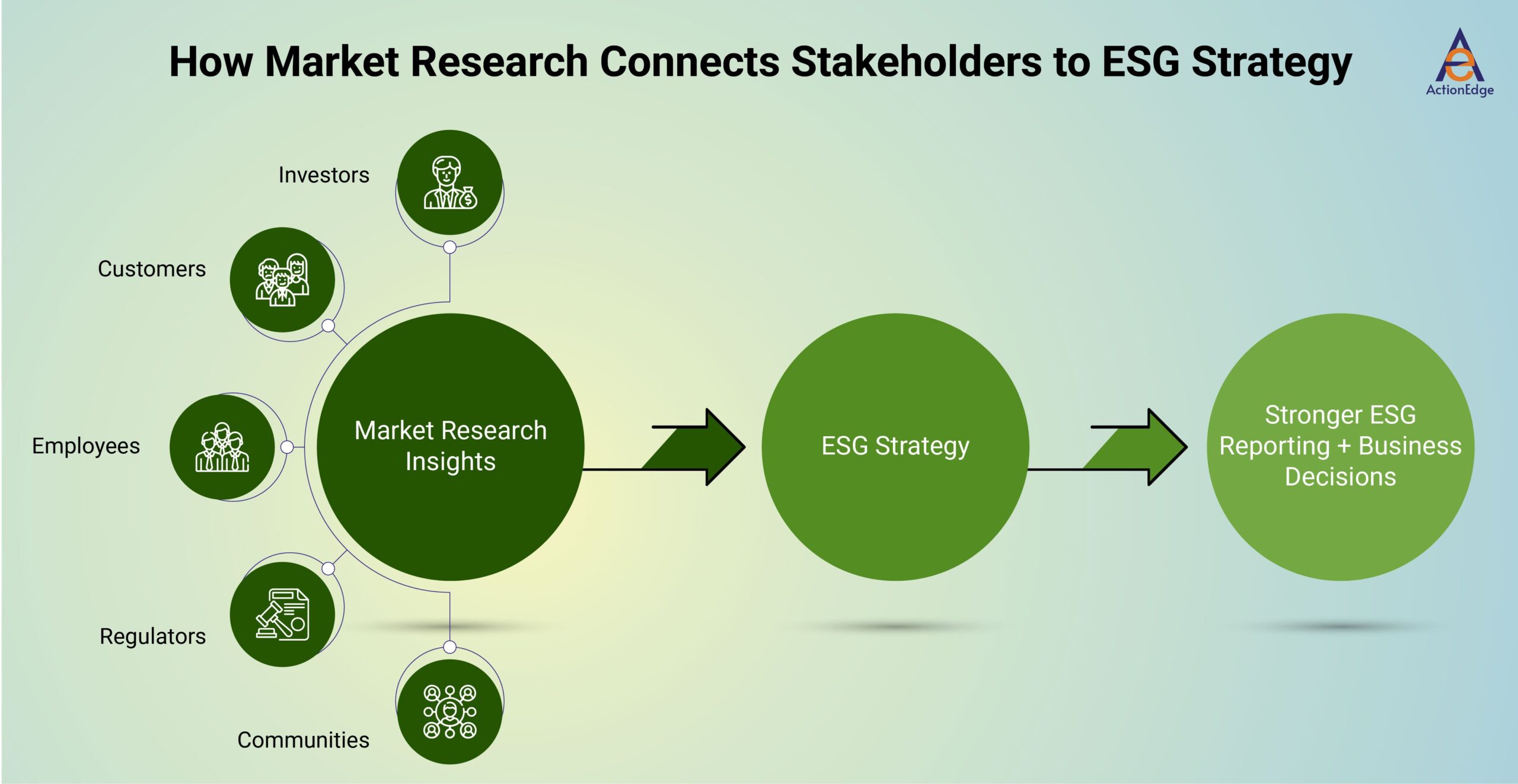 How Market Research Connects Stakeholders to ESG Strategy

ActionEdge

Investors

Customers

Employees

Regulators

Communities

Market Research Insights

ESG Strategy

Stronger ESG Reporting + Business Decisions